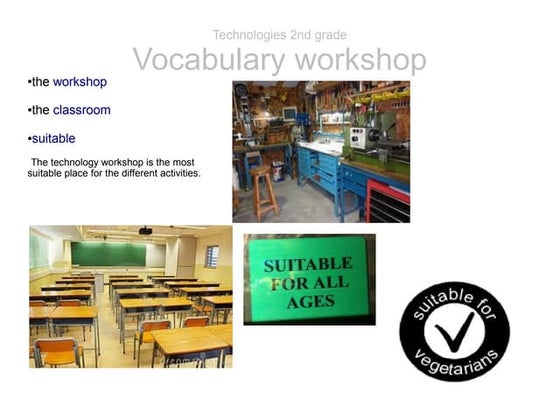 Technologies 2nd grade
Vocabulary workshop

•the workshop

•the classroom

•suitable

The technology workshop is the most suitable place for the different activities.

SUITABLE FOR ALL AGES

suitable for vegetarians